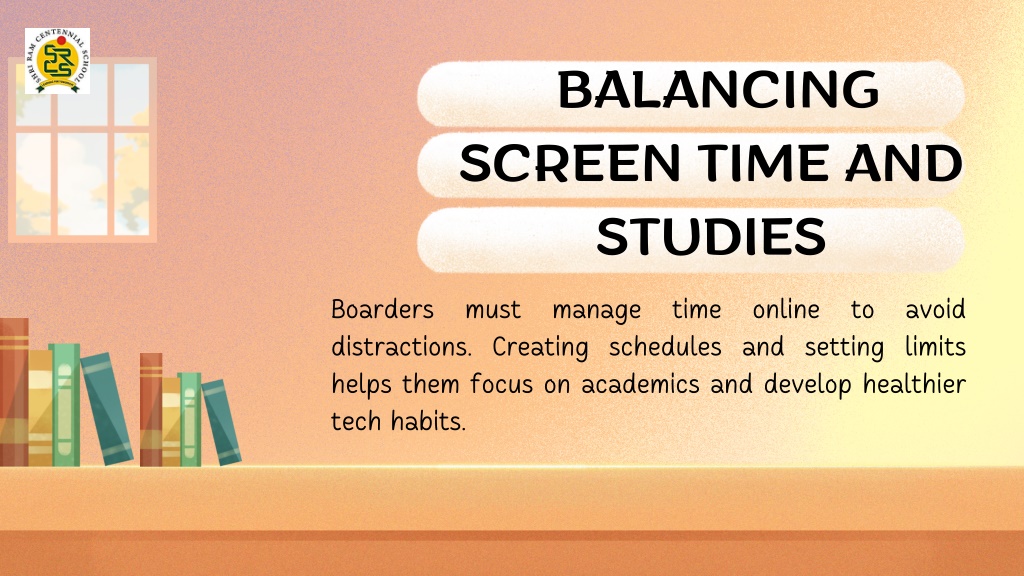 SHRI RAM CENTENNIAL SCHOOL

BALANCING SCREEN TIME AND STUDIES

Boarders must manage time online to avoid distractions. Creating schedules and setting limits helps them focus on academics and develop healthier tech habits.